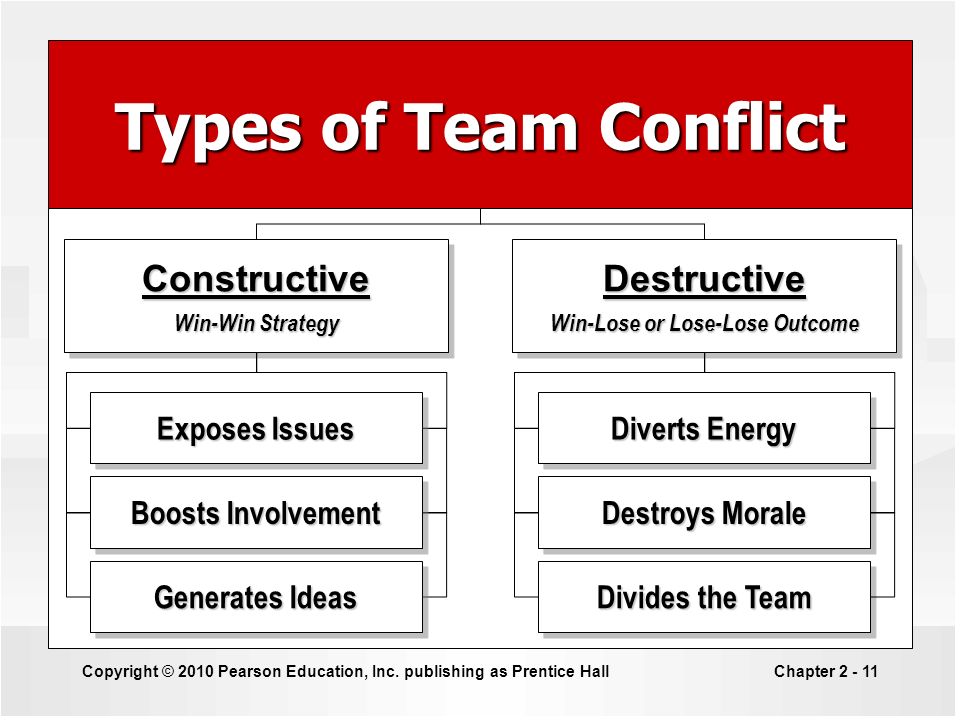 Types of Team Conflict

Constructive
Win-Win Strategy

Exposes Issues

Boosts Involvement

Generates Ideas

Destructive
Win-Lose or Lose-Lose Outcome

Diverts Energy

Destroys Morale

Divides the Team

Copyright © 2010 Pearson Education, Inc. publishing as Prentice Hall

Chapter 2 - 11